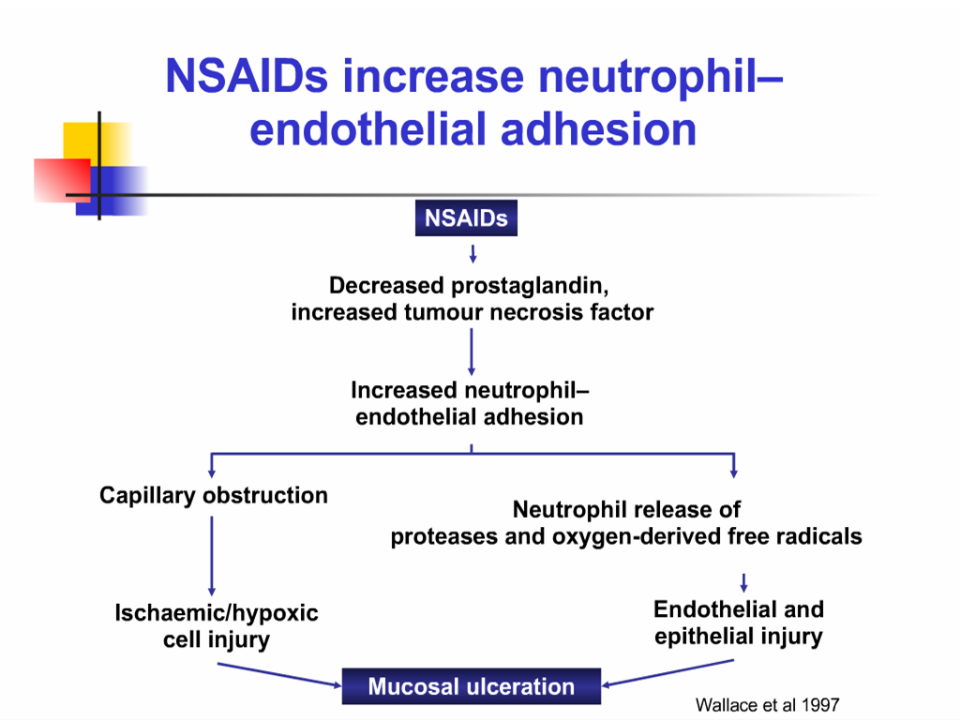 NSAIDs increase neutrophil–endothelial adhesion

NSAIDs

Decreased prostaglandin, increased tumour necrosis factor

Increased neutrophil–endothelial adhesion

Capillary obstruction

Neutrophil release of proteases and oxygen-derived free radicals

Ischaemic/hypoxic cell injury

Endothelial and epithelial injury

Mucosal ulceration

Wallace et al 1997